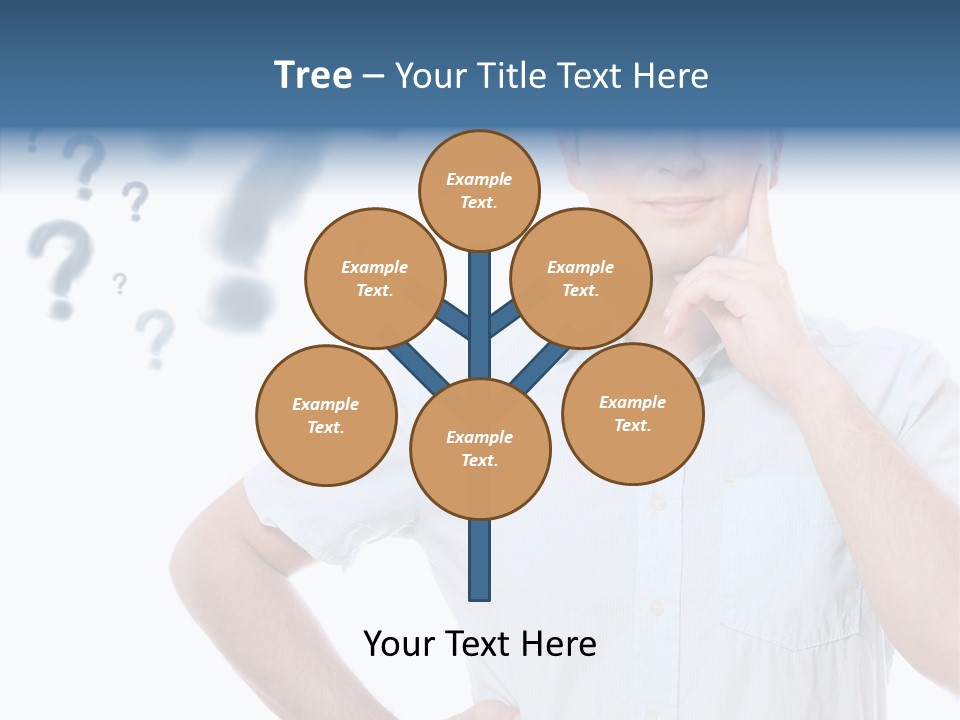 Tree – Your Title Text Here

Example Text.

Example Text.

Example Text.

Example Text.

Example Text.

Example Text.

Your Text Here